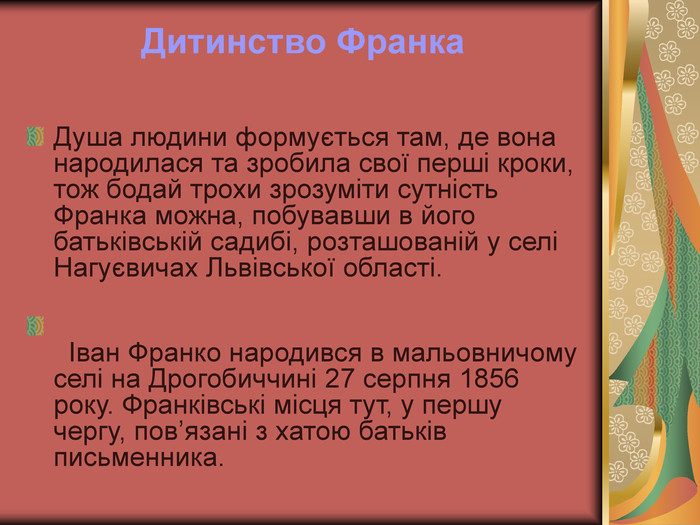 Дитинство Франка

Душа людини формується там, де вона народилася та зробила свої перші кроки, тож бодай трохи зрозуміти сутність Франка можна, побувавши в його батьківській садибі, розташованій у селі Нагуєвичах Львівської області.

Іван Франко народився в мальовничому селі на Дрогобиччині 27 серпня 1856 року. Франківські місця тут, у першу чергу, пов’язані з хатою батьків письменника.